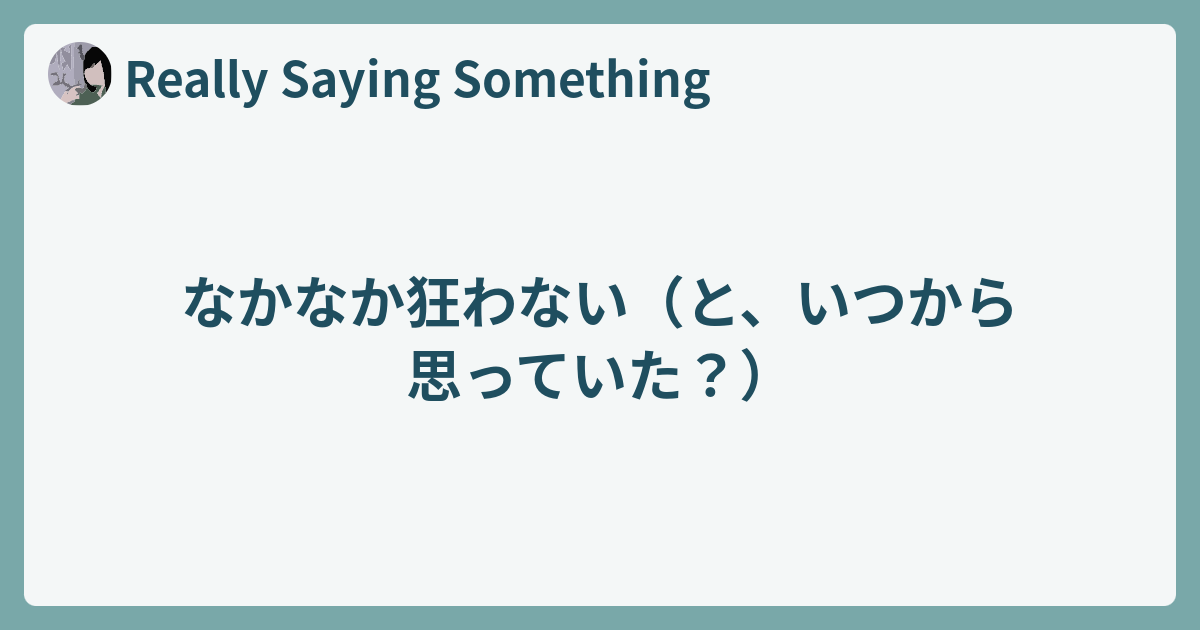 Really Saying Something

なかなか狂わない（と、いつから思っていた？）